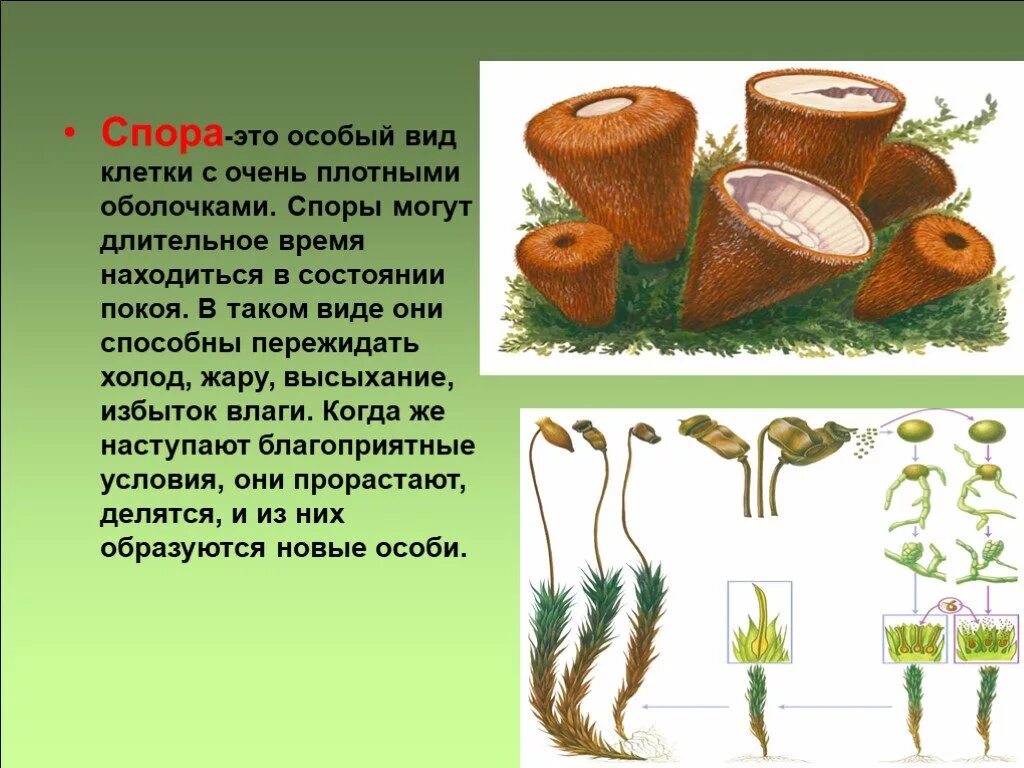 • Спора-это особый вид клетки с очень плотными оболочками. Споры могут длительное время находиться в состоянии покоя. В таком виде они способны пережидать холод, жару, высыхание, избыток влаги. Когда же наступают благоприятные условия, они прорастают, делятся, и из них образуются новые особи.